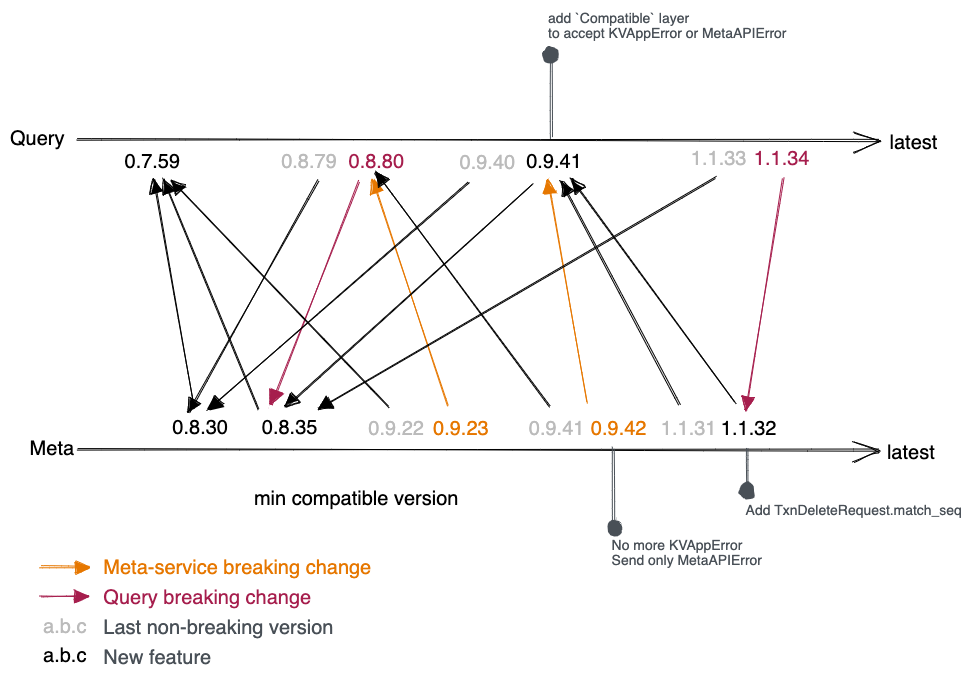 add `Compatible` layer
to accept KVAppError or MetaAPIError

Query

latest

0.7.59 0.8.79 0.8.80 0.9.40 0.9.41 1.1.33 1.1.34

0.8.30 0.8.35 0.9.22 0.9.23 0.9.41 0.9.42 1.1.31 1.1.32

Meta

latest

min compatible version

Add TxnDeleteRequest.match_seq

No more KVAppError
Send only MetaAPIError

Meta-service breaking change
Query breaking change
a.b.c Last non-breaking version
a.b.c New feature